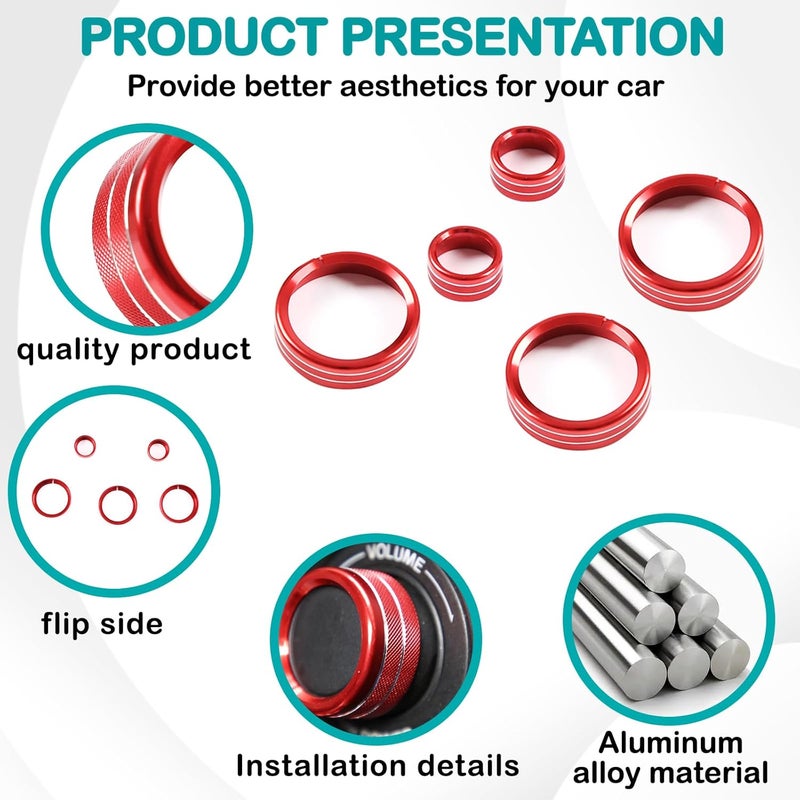 PRODUCT PRESENTATION
Provide better aesthetics for your car

quality product

flip side

VOLUME

Installation details

Aluminum alloy material